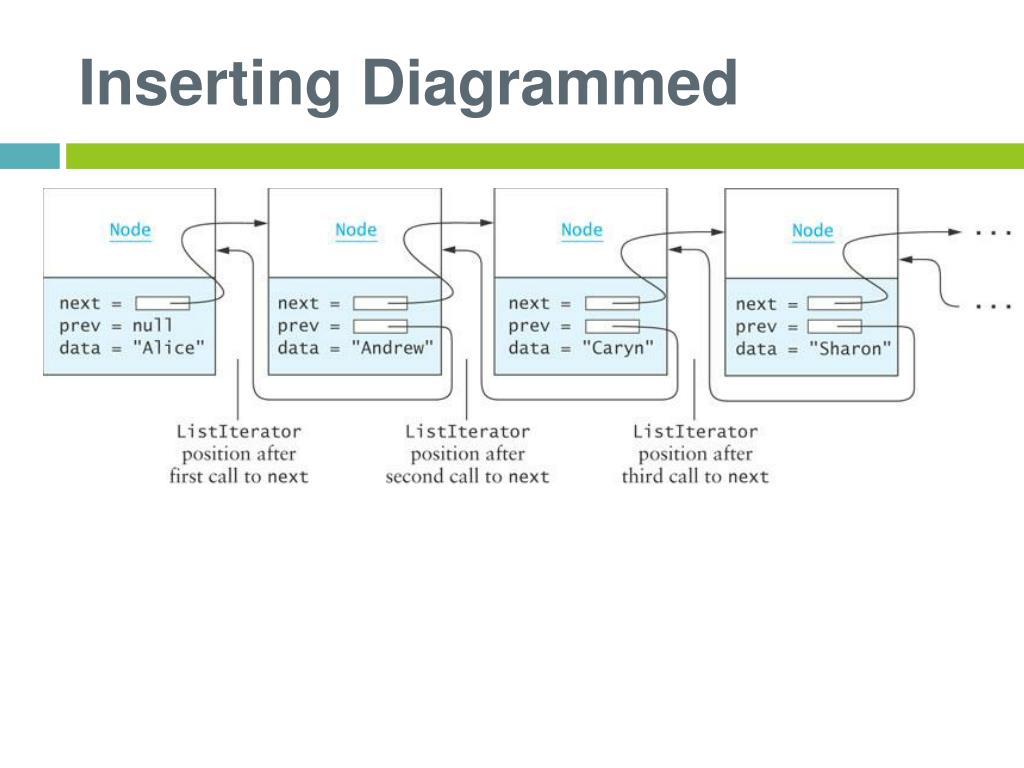 Inserting Diagrammed

Node
next =
prev = null
data = "Alice"

Node
next =
prev =
data = "Andrew"

Node
next =
prev =
data = "Caryn"

Node
next =
prev =
data = "Sharon"

...
...

ListIterator position after first call to next

ListIterator position after second call to next

ListIterator position after third call to next